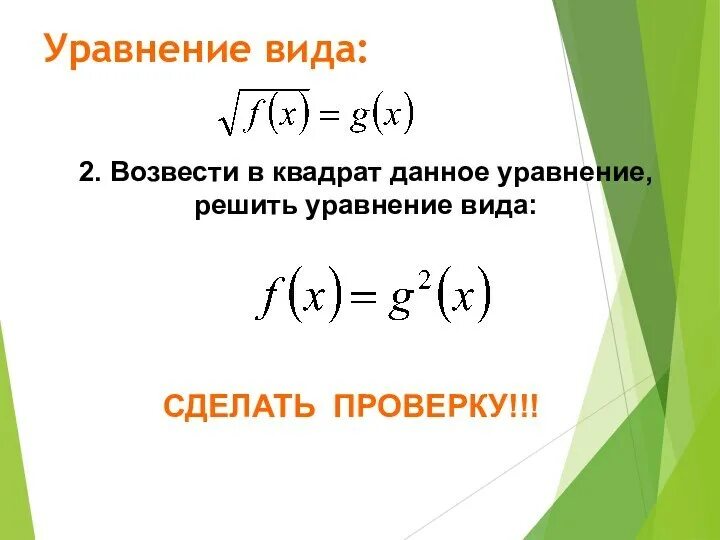 Уравнение вида:

$\sqrt{f(x)} = g(x)$

2. Возвести в квадрат данное уравнение, решить уравнение вида:

$f(x) = g^2(x)$

СДЕЛАТЬ ПРОВЕРКУ!!!